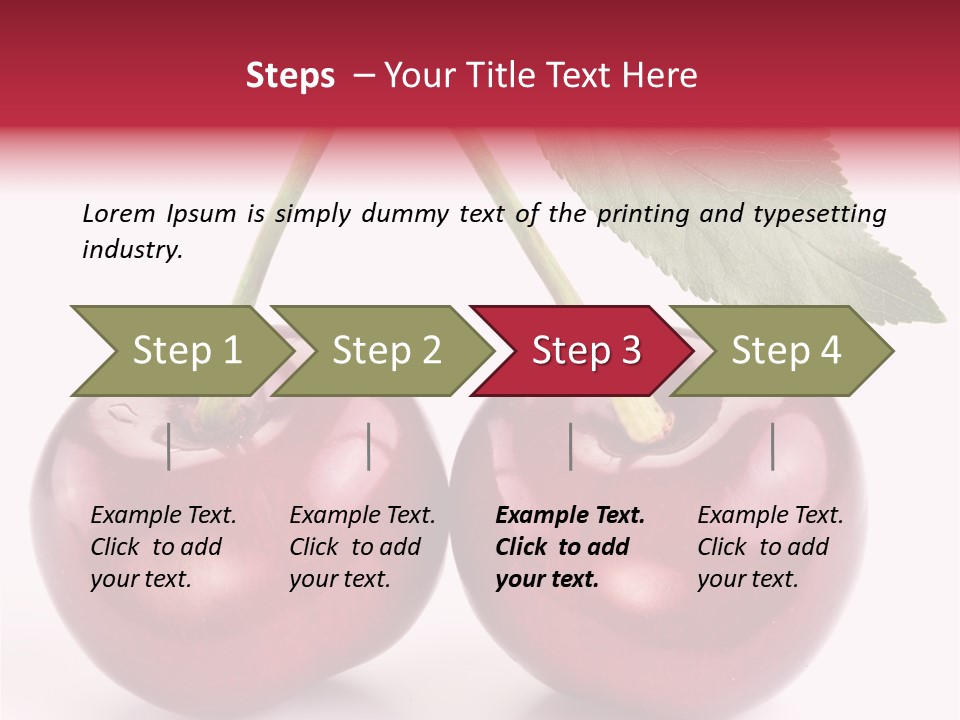 Steps – Your Title Text Here

Lorem Ipsum is simply dummy text of the printing and typesetting industry.

Step 1

Step 2

Step 3

Step 4

Example Text. Click to add your text.

Example Text. Click to add your text.

Example Text. Click to add your text.

Example Text. Click to add your text.